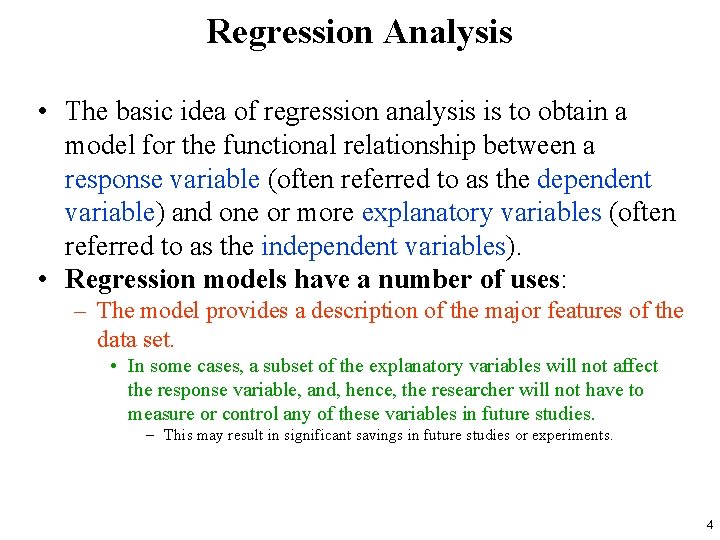 Regression Analysis

• The basic idea of regression analysis is to obtain a model for the functional relationship between a response variable (often referred to as the dependent variable) and one or more explanatory variables (often referred to as the independent variables).

• Regression models have a number of uses:

– The model provides a description of the major features of the data set.

• In some cases, a subset of the explanatory variables will not affect the response variable, and, hence, the researcher will not have to measure or control any of these variables in future studies.

– This may result in significant savings in future studies or experiments.

4